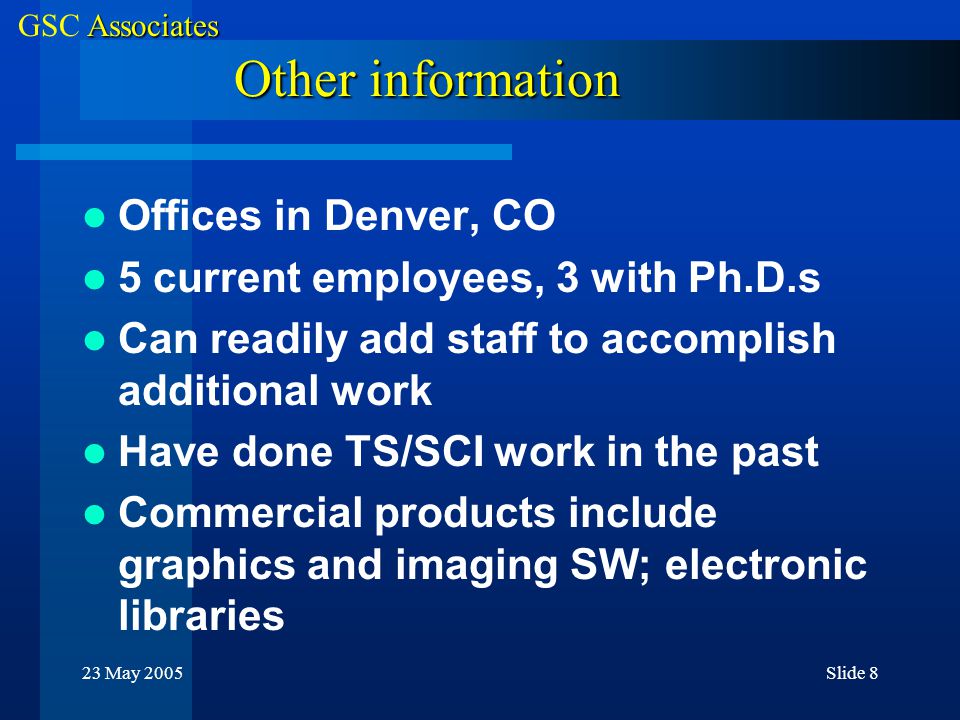 GSC Associates

Other information

- Offices in Denver, CO
- 5 current employees, 3 with Ph.D.s
- Can readily add staff to accomplish additional work
- Have done TS/SCI work in the past
- Commercial products include graphics and imaging SW; electronic libraries

23 May 2005

Slide 8